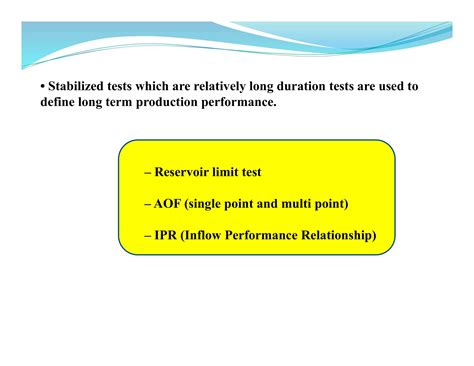 • Stabilized tests which are relatively long duration tests are used to define long term production performance.

– Reservoir limit test

– AOF (single point and multi point)

– IPR (Inflow Performance Relationship)